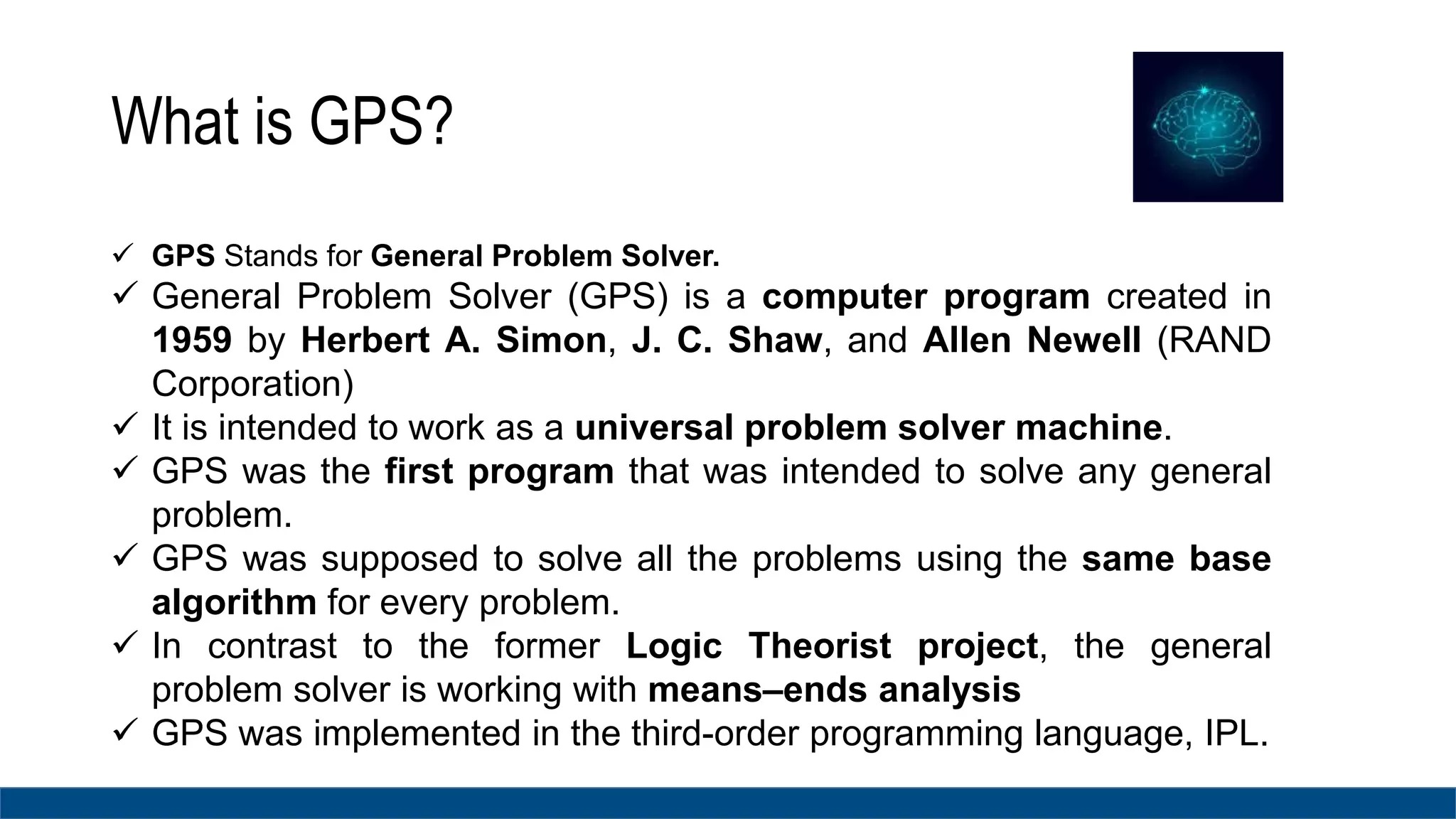 What is GPS?

✓ GPS Stands for General Problem Solver.
✓ General Problem Solver (GPS) is a computer program created in 1959 by Herbert A. Simon, J. C. Shaw, and Allen Newell (RAND Corporation)
✓ It is intended to work as a universal problem solver machine.
✓ GPS was the first program that was intended to solve any general problem.
✓ GPS was supposed to solve all the problems using the same base algorithm for every problem.
✓ In contrast to the former Logic Theorist project, the general problem solver is working with means–ends analysis
✓ GPS was implemented in the third-order programming language, IPL.